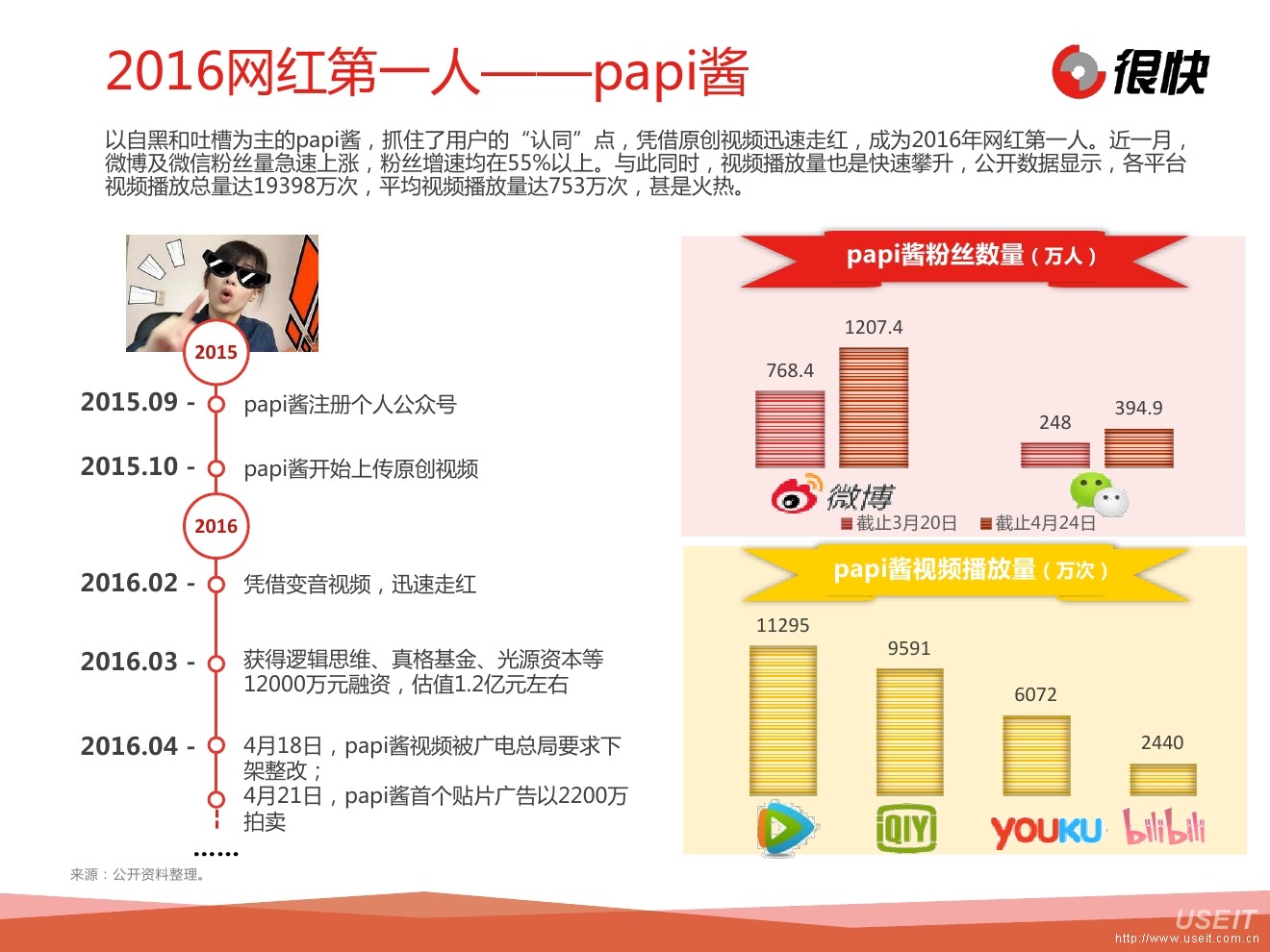 2016网红第一人——papi酱

很快

以自黑和吐槽为主的papi酱，抓住了用户的“认同”点，凭借原创视频迅速走红，成为2016年网红第一人。近一月，微博及微信粉丝量急速上涨，粉丝增速均在55%以上。与此同时，视频播放量也是快速攀升，公开数据显示，各平台视频播放总量达19398万次，平均视频播放量达753万次，甚是火热。

2015

2015.09 - papi酱注册个人公众号

2015.10 - papi酱开始上传原创视频

2016

2016.02 - 凭借变音视频，迅速走红

2016.03 - 获得逻辑思维、真格基金、光源资本等12000万元融资，估值1.2亿元左右

2016.04 - 4月18日，papi酱视频被广电总局要求下架整改；
4月21日，papi酱首个贴片广告以2200万拍卖

……

来源：公开资料整理。

papi酱粉丝数量（万人）

768.4
1207.4
248
394.9

微博

截止3月20日 截止4月24日

papi酱视频播放量（万次）

11295
9591
6072
2440

iQIY
YOUKU
bilibili

USEIT
http://www.useit.com.cn